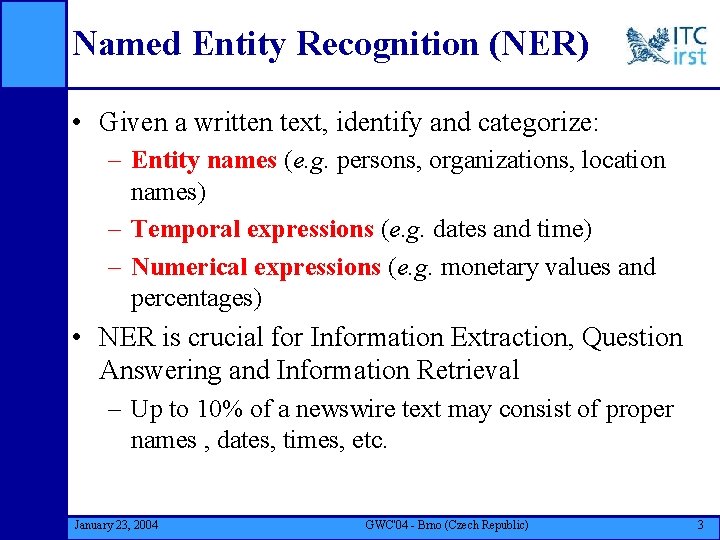 Named Entity Recognition (NER)

ITC irst

• Given a written text, identify and categorize:
– Entity names (e.g. persons, organizations, location names)
– Temporal expressions (e.g. dates and time)
– Numerical expressions (e.g. monetary values and percentages)

• NER is crucial for Information Extraction, Question Answering and Information Retrieval
– Up to 10% of a newswire text may consist of proper names , dates, times, etc.

January 23, 2004 GWC'04 - Brno (Czech Republic) 3